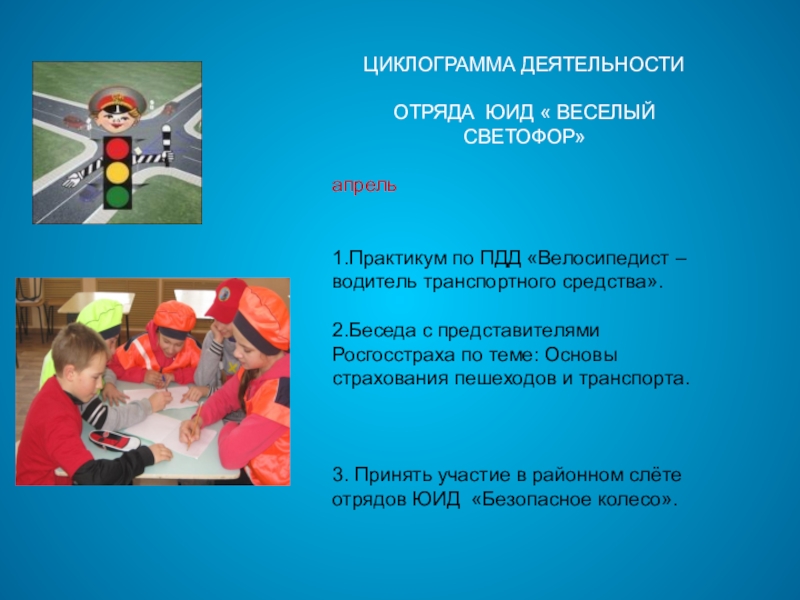 ЦИКЛОГРАММА ДЕЯТЕЛЬНОСТИ

ОТРЯДА ЮИД « ВЕСЕЛЫЙ СВЕТОФОР»

апрель

1.Практикум по ПДД «Велосипедист – водитель транспортного средства».

2.Беседа с представителями Росгосстраха по теме: Основы страхования пешеходов и транспорта.

3. Принять участие в районном слёте отрядов ЮИД «Безопасное колесо».